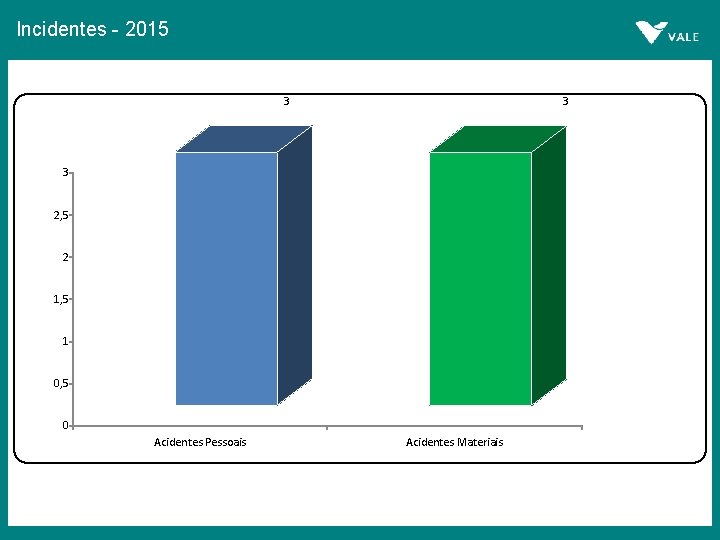 Incidentes - 2015

VALE

3
3

3
2,5
2
1,5
1
0,5
0

Acidentes Pessoais
Acidentes Materiais